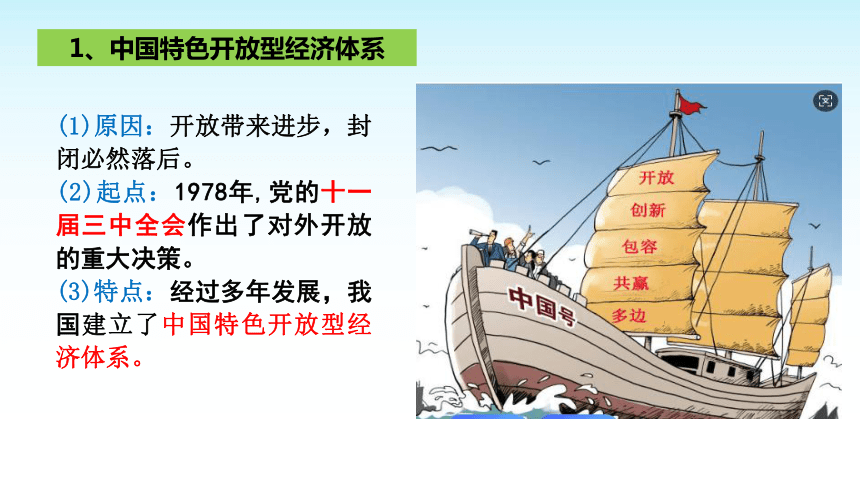 1、中国特色开放型经济体系

(1)原因：开放带来进步，封闭必然落后。
(2)起点：1978年,党的十一届三中全会作出了对外开放的重大决策。
(3)特点：经过多年发展，我国建立了中国特色开放型经济体系。

开放
创新
包容
共赢
多边
中国号